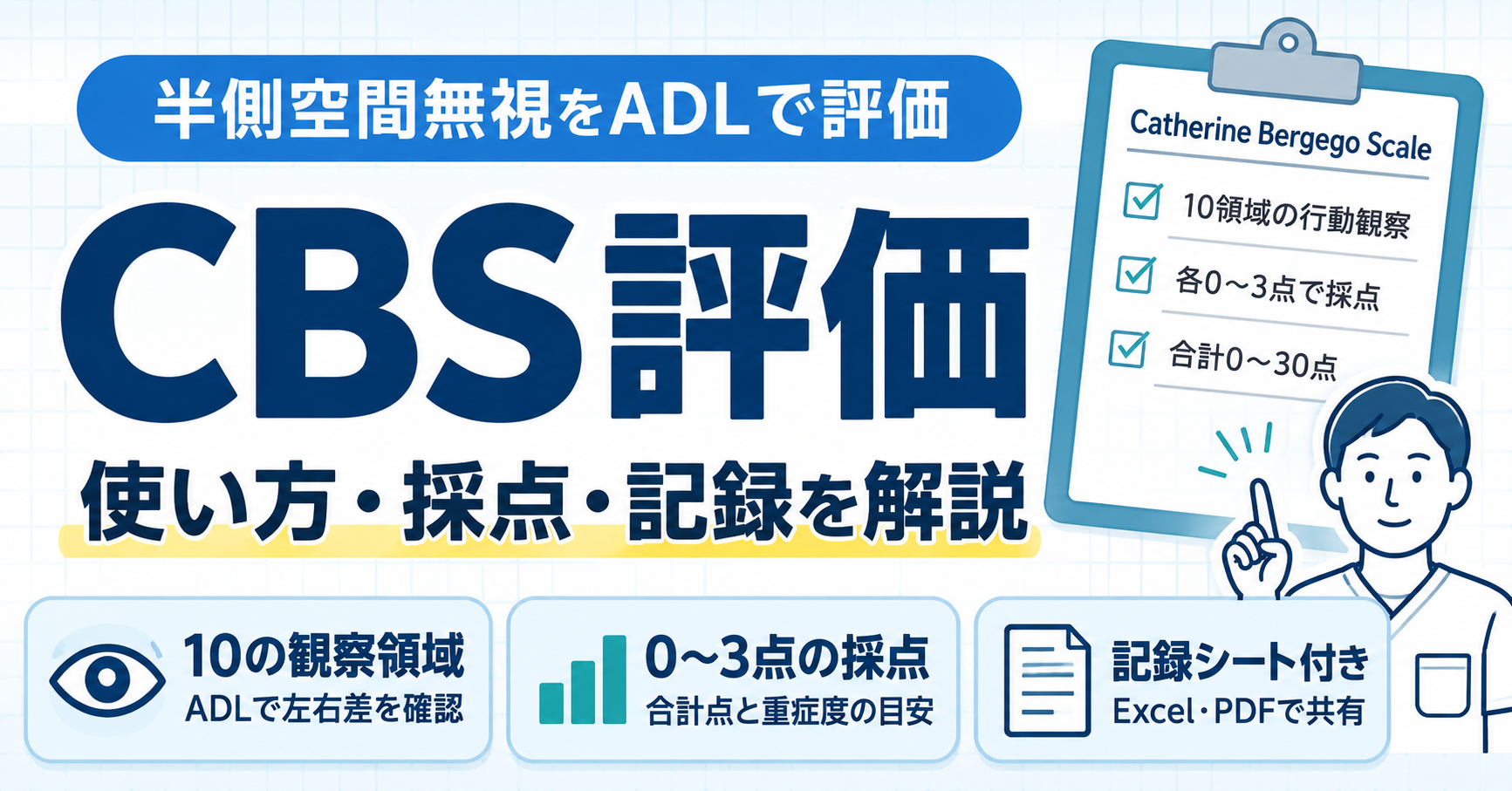 半側空間無視をADLで評価

CBS評価

使い方・採点・記録を解説

Catherine Bergego Scale

10領域の行動観察

各0〜3点で採点

合計0〜30点

10の観察領域
ADLで左右差を確認

0〜3点の採点
合計点と重症度の目安

記録シート付き
Excel・PDFで共有